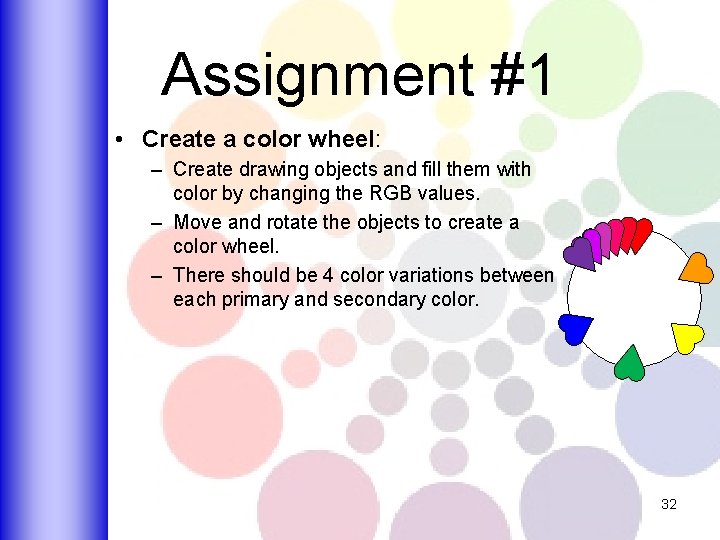 Assignment #1

• Create a color wheel:

– Create drawing objects and fill them with color by changing the RGB values.

– Move and rotate the objects to create a color wheel.

– There should be 4 color variations between each primary and secondary color.

32